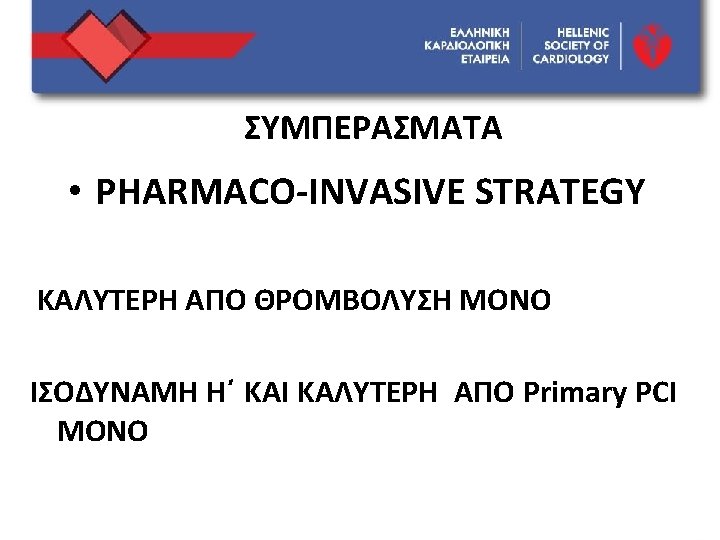 ΕΛΛΗΝΙΚΗ ΚΑΡΔΙΟΛΟΓΙΚΗ ΕΤΑΙΡΕΙΑ

HELLENIC SOCIETY OF CARDIOLOGY

ΣΥΜΠΕΡΑΣΜΑΤΑ

• PHARMACO-INVASIVE STRATEGY

ΚΑΛΥΤΕΡΗ ΑΠΟ ΘΡΟΜΒΟΛΥΣΗ ΜΟΝΟ

ΙΣΟΔΥΝΑΜΗ Η΄ ΚΑΙ ΚΑΛΥΤΕΡΗ ΑΠΟ Primary PCI ΜΟΝΟ